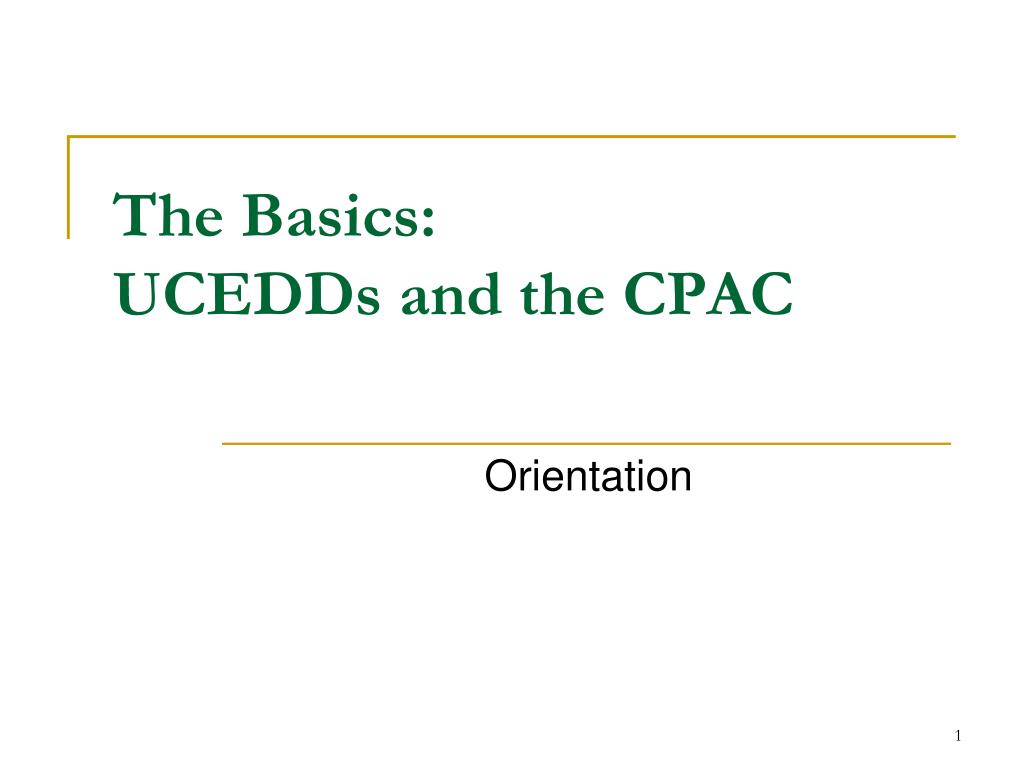 The Basics:
UCEDDs and the CPAC

Orientation

1